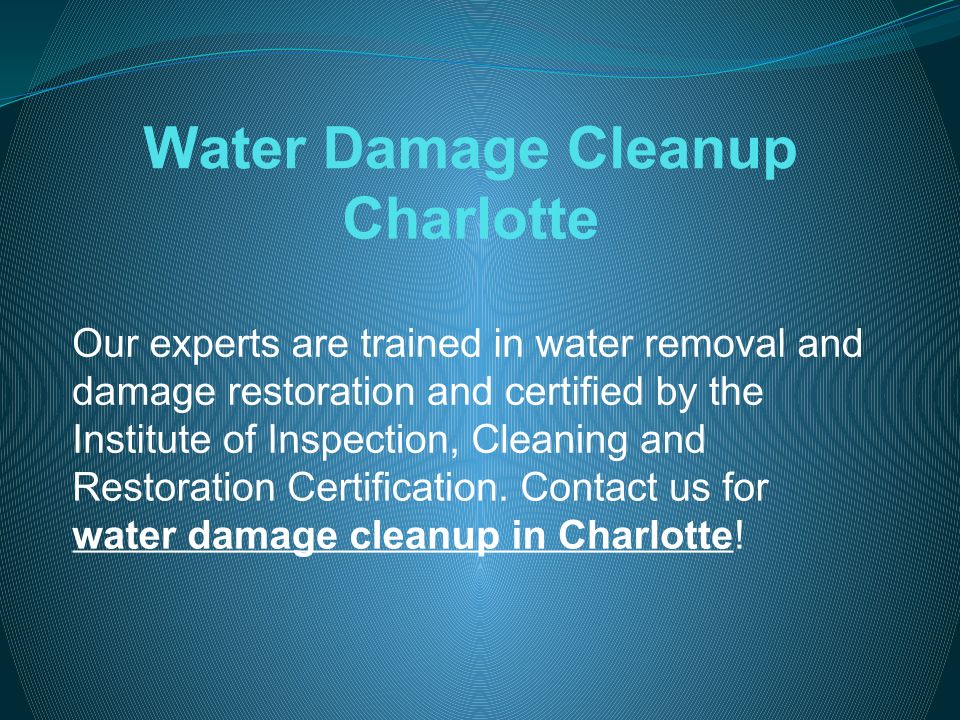 Water Damage Cleanup Charlotte

Our experts are trained in water removal and damage restoration and certified by the Institute of Inspection, Cleaning and Restoration Certification. Contact us for water damage cleanup in Charlotte!